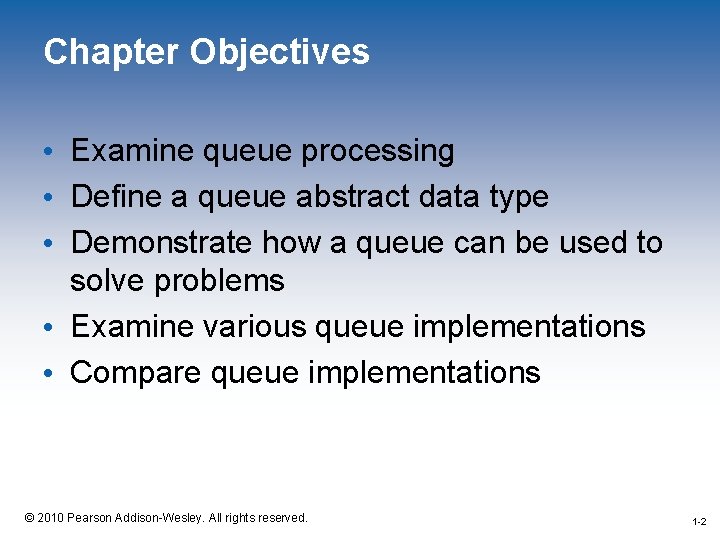 Chapter Objectives

• Examine queue processing
• Define a queue abstract data type
• Demonstrate how a queue can be used to solve problems
• Examine various queue implementations
• Compare queue implementations

© 2010 Pearson Addison-Wesley. All rights reserved.

1-2